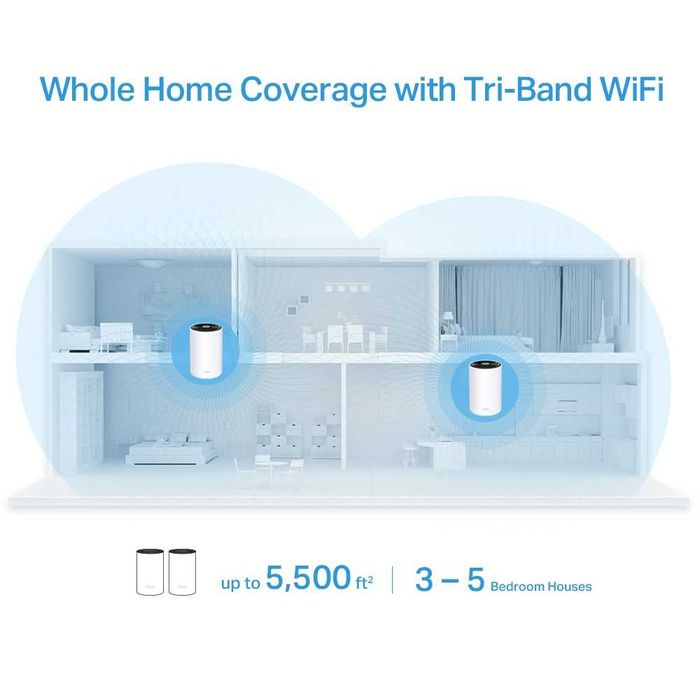 Whole Home Coverage with Tri-Band WiFi

up to 5,500 ft$^2$ | 3 – 5 Bedroom Houses